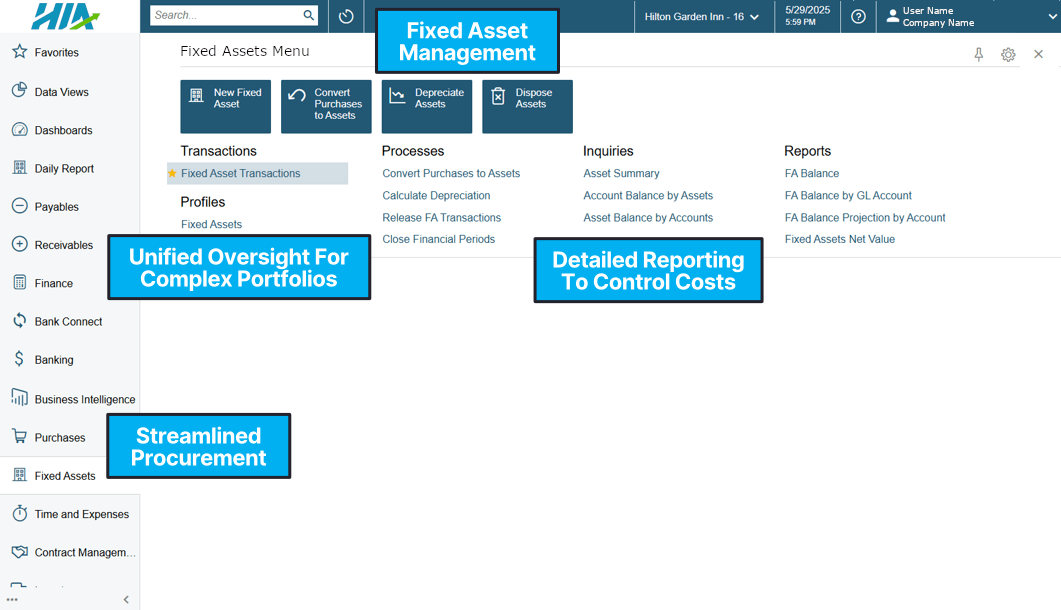 HIA

Search...

Fixed Asset Management

Hilton Garden Inn - 16

5/29/2025
5:59 PM

User Name
Company Name

Favorites

Data Views

Dashboards

Daily Report

Payables

Receivables

Finance

Bank Connect

Banking

Business Intelligence

Purchases

Fixed Assets

Time and Expenses

Contract Managem...

Fixed Assets Menu

New Fixed Asset

Convert Purchases to Assets

Depreciate Assets

Dispose Assets

Transactions

Fixed Asset Transactions

Profiles

Fixed Assets

Processes

Convert Purchases to Assets

Calculate Depreciation

Release FA Transactions

Close Financial Periods

Inquiries

Asset Summary

Account Balance by Assets

Asset Balance by Accounts

Reports

FA Balance

FA Balance by GL Account

FA Balance Projection by Account

Fixed Assets Net Value

Unified Oversight For Complex Portfolios

Detailed Reporting To Control Costs

Streamlined Procurement